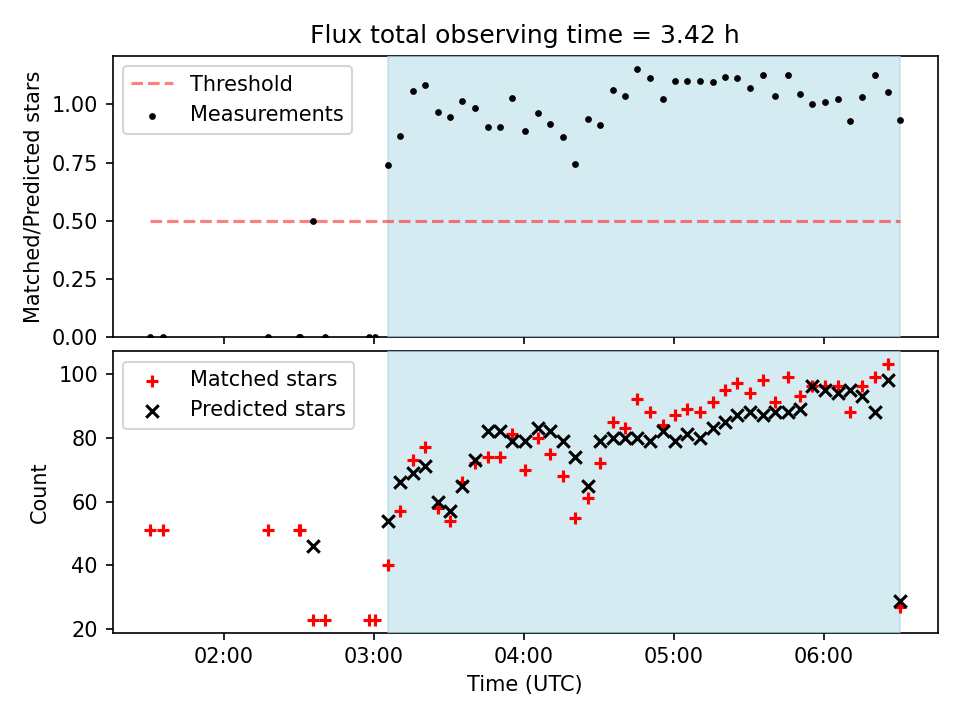 Flux total observing time = 3.42 h

Threshold
Measurements

Matched/Predicted stars

1.00
0.75
0.50
0.25
0.00

Matched stars
Predicted stars

Count

100
80
60
40
20

02:00
03:00
04:00
05:00
06:00

Time (UTC)